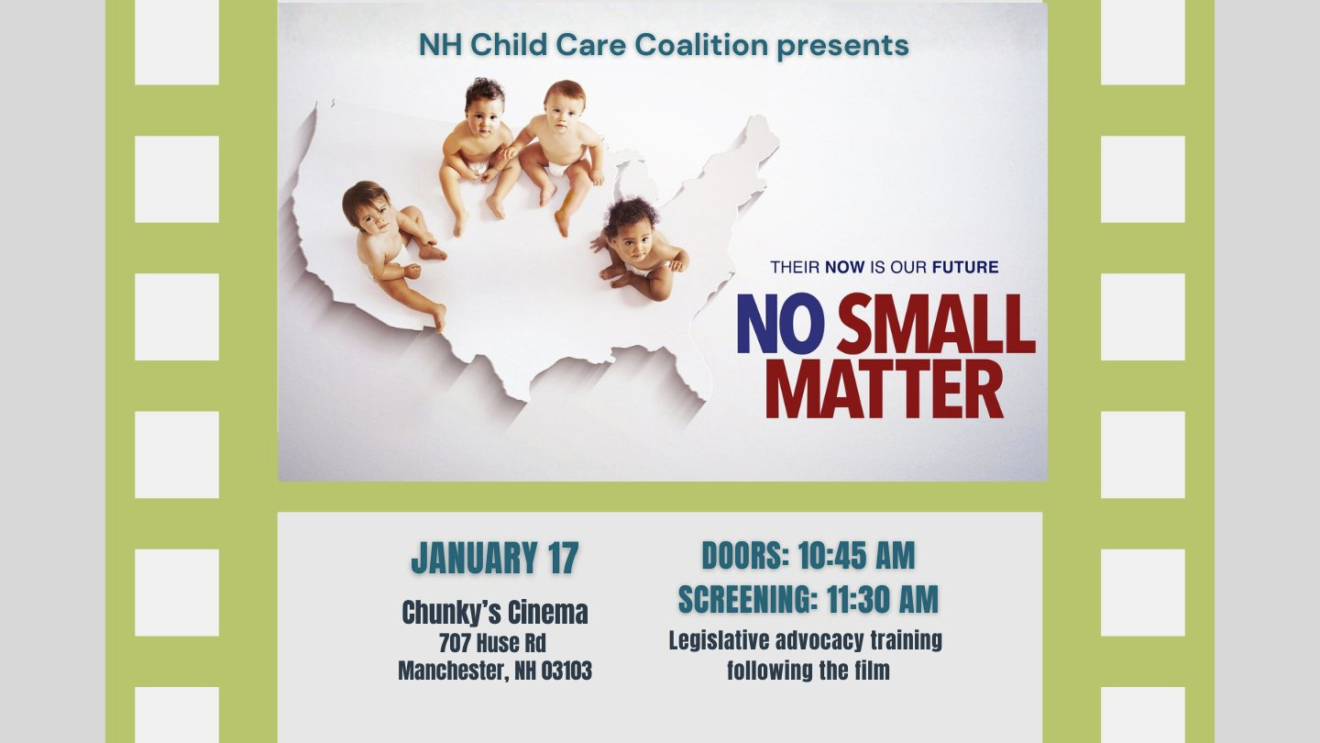 NH Child Care Coalition presents

THEIR NOW IS OUR FUTURE

NO SMALL MATTER

JANUARY 17

Chunky's Cinema
707 Huse Rd
Manchester, NH 03103

DOORS: 10:45 AM
SCREENING: 11:30 AM

Legislative advocacy training following the film